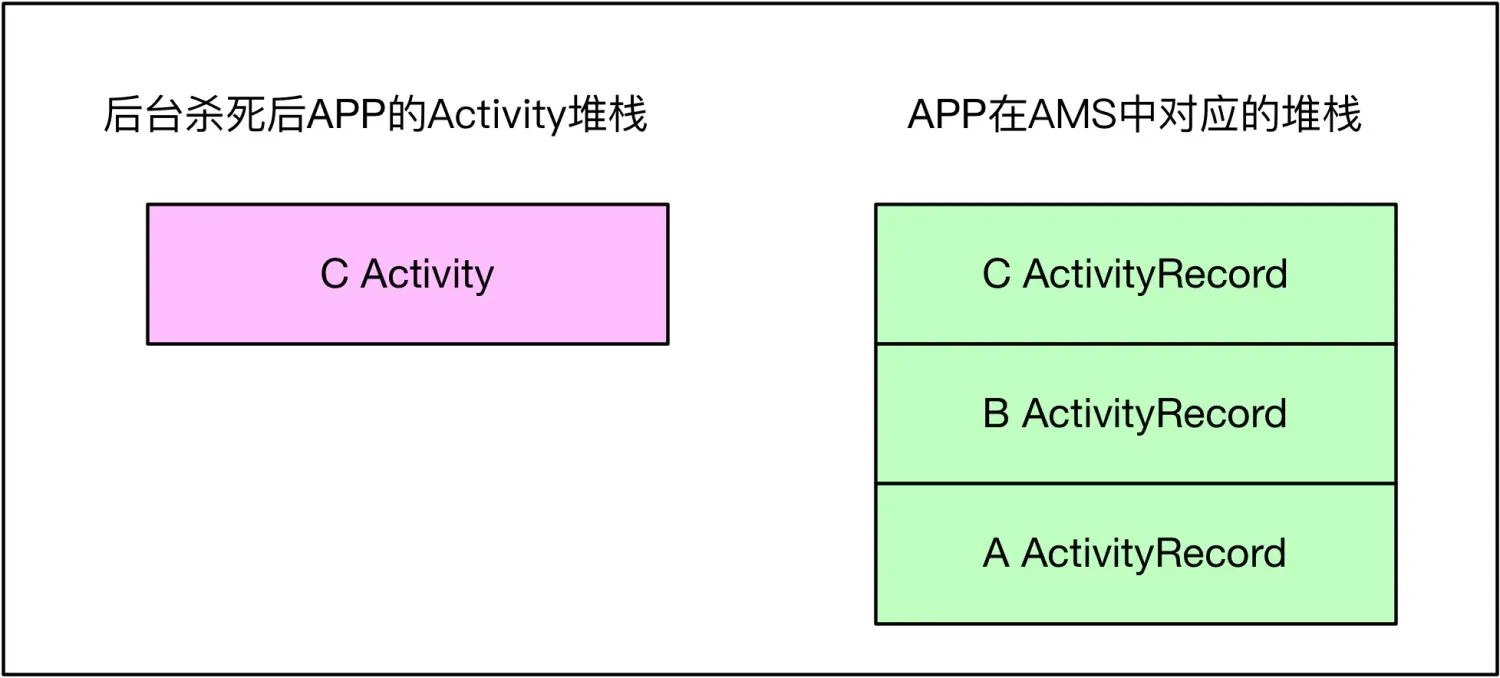 后台杀死后APP的Activity堆栈

C Activity

APP在AMS中对应的堆栈

C ActivityRecord

B ActivityRecord

A ActivityRecord